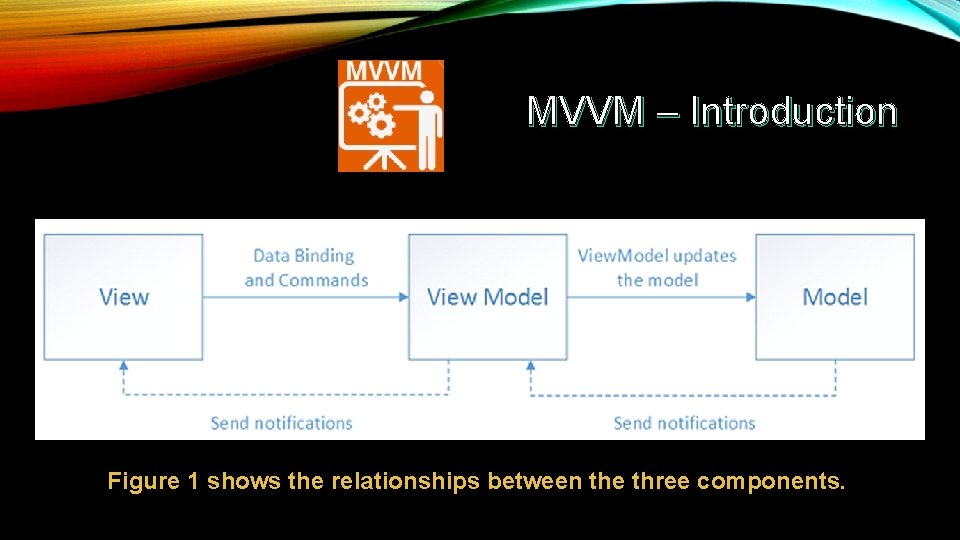 MVVM

MVVM – Introduction

View

Data Binding and Commands

View Model

ViewModel updates the model

Model

Send notifications

Send notifications

Figure 1 shows the relationships between the three components.